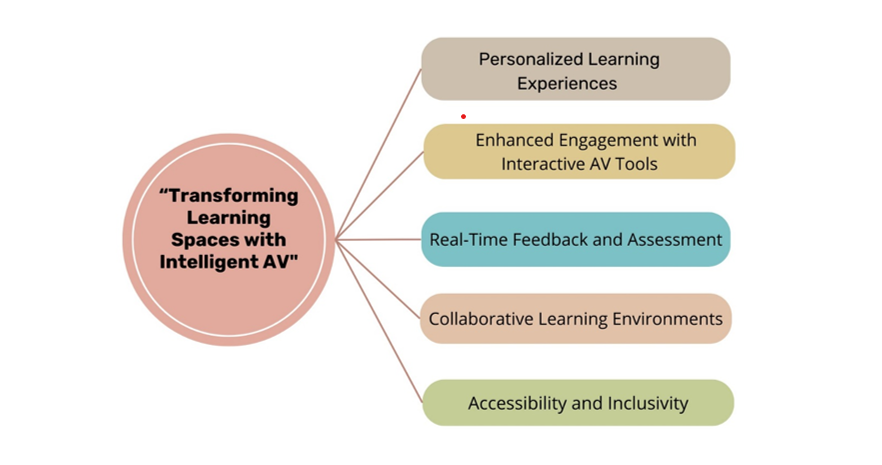 “Transforming Learning Spaces with Intelligent AV"

Personalized Learning Experiences

Enhanced Engagement with Interactive AV Tools

Real-Time Feedback and Assessment

Collaborative Learning Environments

Accessibility and Inclusivity